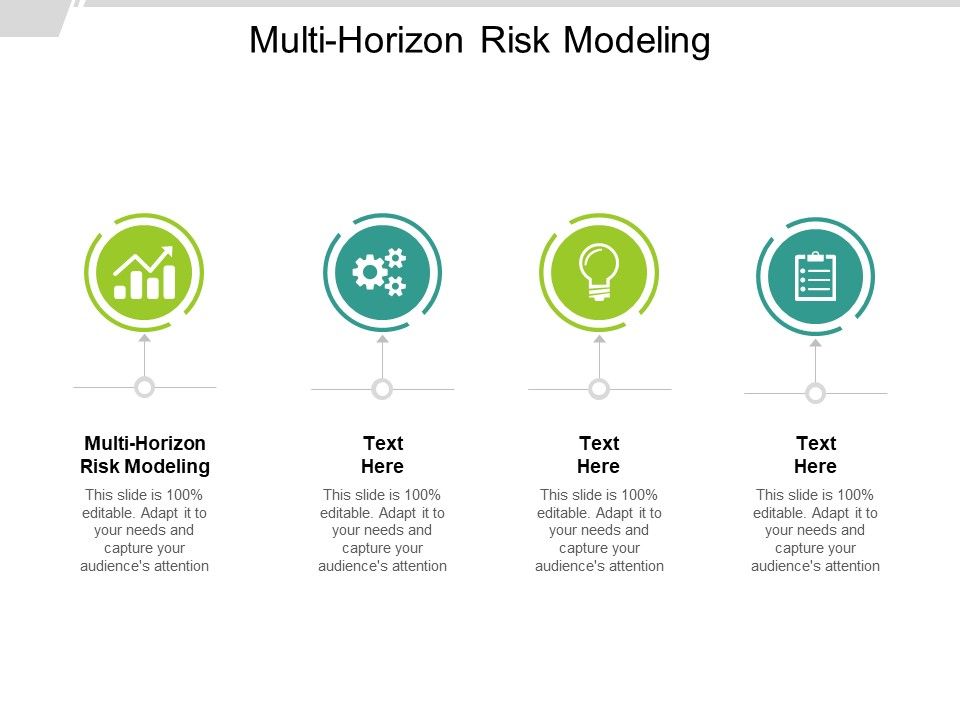 Multi-Horizon Risk Modeling

Multi-Horizon Risk Modeling

This slide is 100% editable. Adapt it to your needs and capture your audience's attention

Text Here

This slide is 100% editable. Adapt it to your needs and capture your audience's attention

Text Here

This slide is 100% editable. Adapt it to your needs and capture your audience's attention

Text Here

This slide is 100% editable. Adapt it to your needs and capture your audience's attention